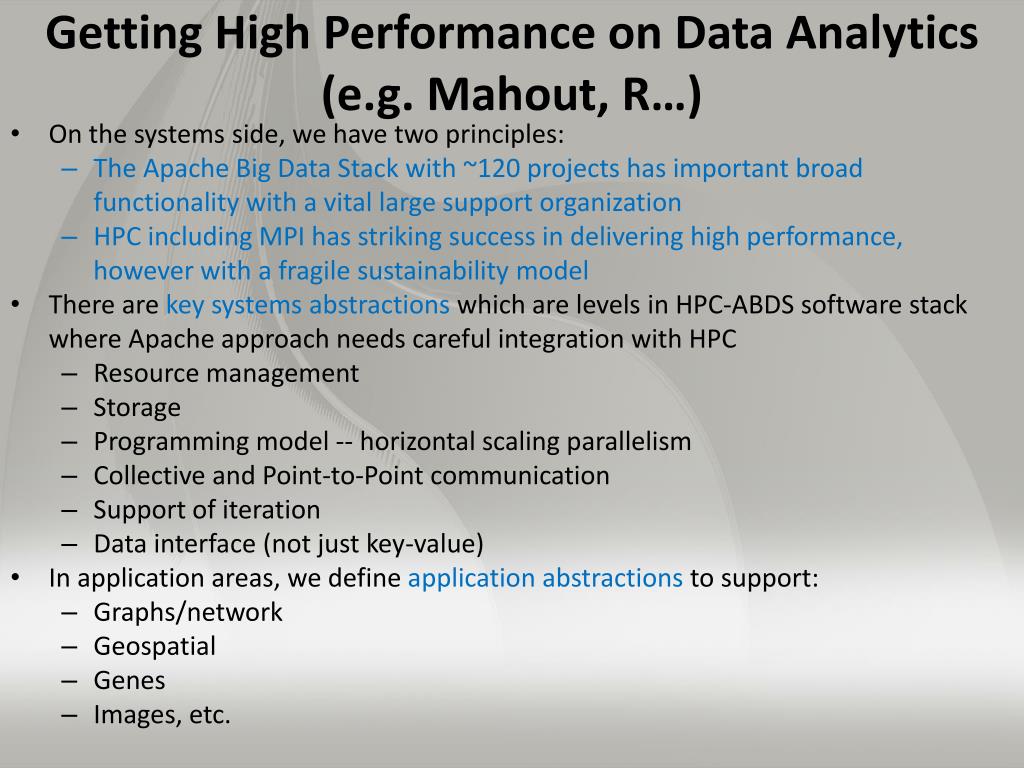 Getting High Performance on Data Analytics (e.g. Mahout, R…)

• On the systems side, we have two principles:
– The Apache Big Data Stack with ~120 projects has important broad functionality with a vital large support organization
– HPC including MPI has striking success in delivering high performance, however with a fragile sustainability model
• There are key systems abstractions which are levels in HPC-ABDS software stack where Apache approach needs careful integration with HPC
– Resource management
– Storage
– Programming model -- horizontal scaling parallelism
– Collective and Point-to-Point communication
– Support of iteration
– Data interface (not just key-value)
• In application areas, we define application abstractions to support:
– Graphs/network
– Geospatial
– Genes
– Images, etc.